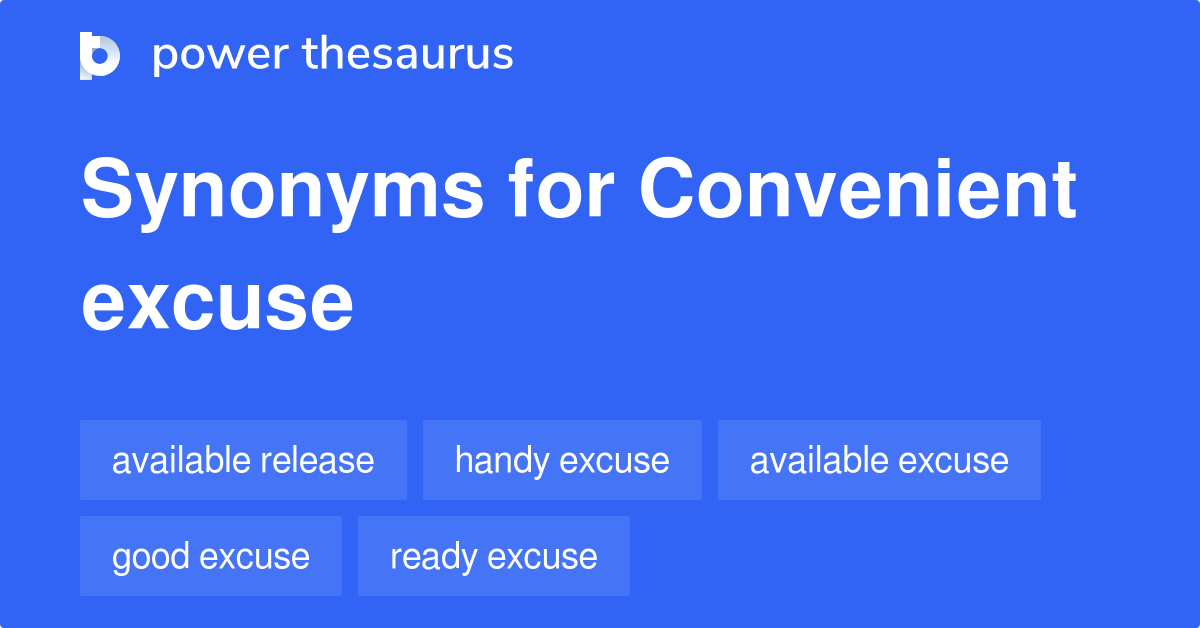 power thesaurus

Synonyms for Convenient excuse

available release
handy excuse
available excuse
good excuse
ready excuse